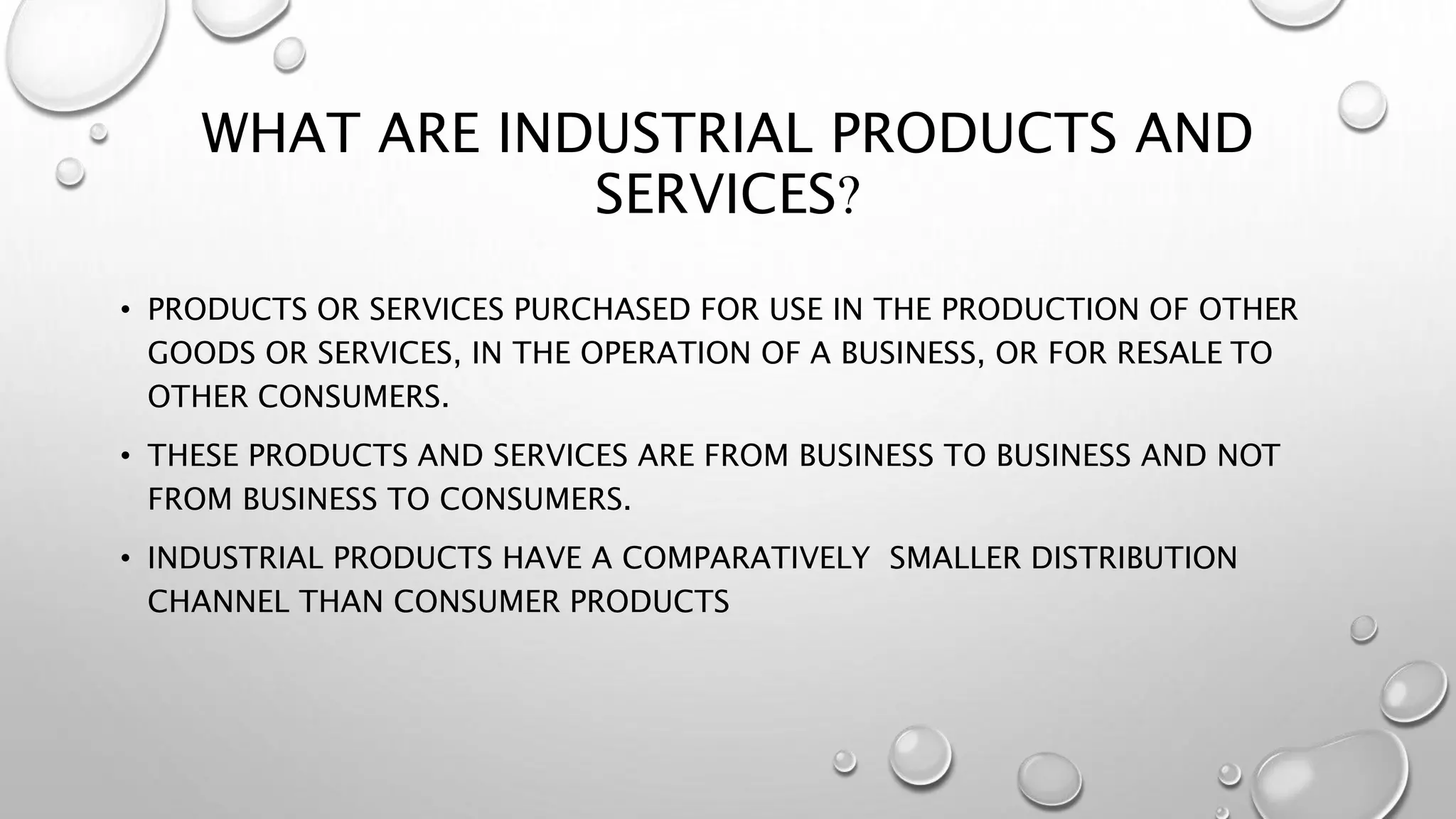 WHAT ARE INDUSTRIAL PRODUCTS AND SERVICES?

• PRODUCTS OR SERVICES PURCHASED FOR USE IN THE PRODUCTION OF OTHER GOODS OR SERVICES, IN THE OPERATION OF A BUSINESS, OR FOR RESALE TO OTHER CONSUMERS.

• THESE PRODUCTS AND SERVICES ARE FROM BUSINESS TO BUSINESS AND NOT FROM BUSINESS TO CONSUMERS.

• INDUSTRIAL PRODUCTS HAVE A COMPARATIVELY SMALLER DISTRIBUTION CHANNEL THAN CONSUMER PRODUCTS